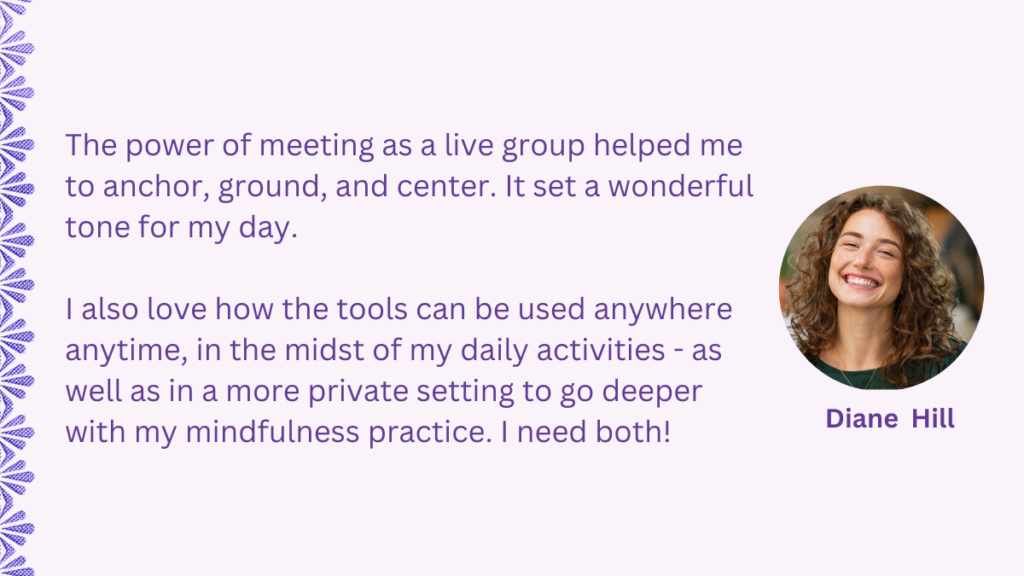 The power of meeting as a live group helped me to anchor, ground, and center. It set a wonderful tone for my day.

I also love how the tools can be used anywhere anytime, in the midst of my daily activities - as well as in a more private setting to go deeper with my mindfulness practice. I need both!

Diane Hill